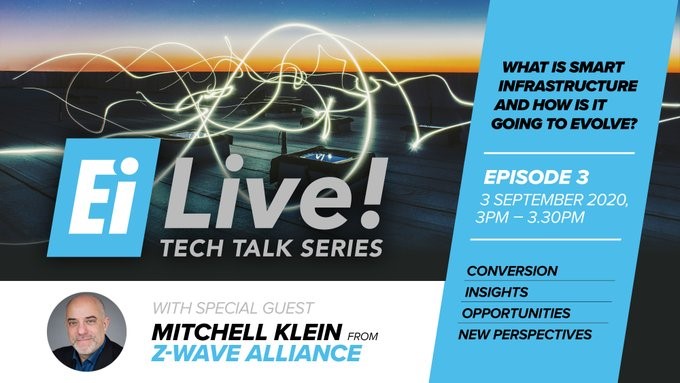 Ei Live!
TECH TALK SERIES

WITH SPECIAL GUEST
MITCHELL KLEIN FROM
Z-WAVE ALLIANCE

WHAT IS SMART INFRASTRUCTURE AND HOW IS IT GOING TO EVOLVE?

EPISODE 3
3 SEPTEMBER 2020, 3PM – 3.30PM

CONVERSION
INSIGHTS
OPPORTUNITIES
NEW PERSPECTIVES